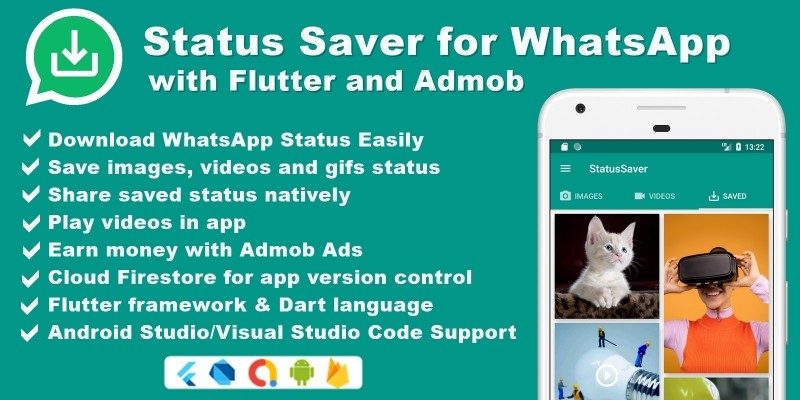 Status Saver for WhatsApp
with Flutter and Admob

Download WhatsApp Status Easily
Save images, videos and gifs status
Share saved status natively
Play videos in app
Earn money with Admob Ads
Cloud Firestore for app version control
Flutter framework & Dart language
Android Studio/Visual Studio Code Support

13:22
StatusSaver
IMAGES
VIDEOS
SAVED